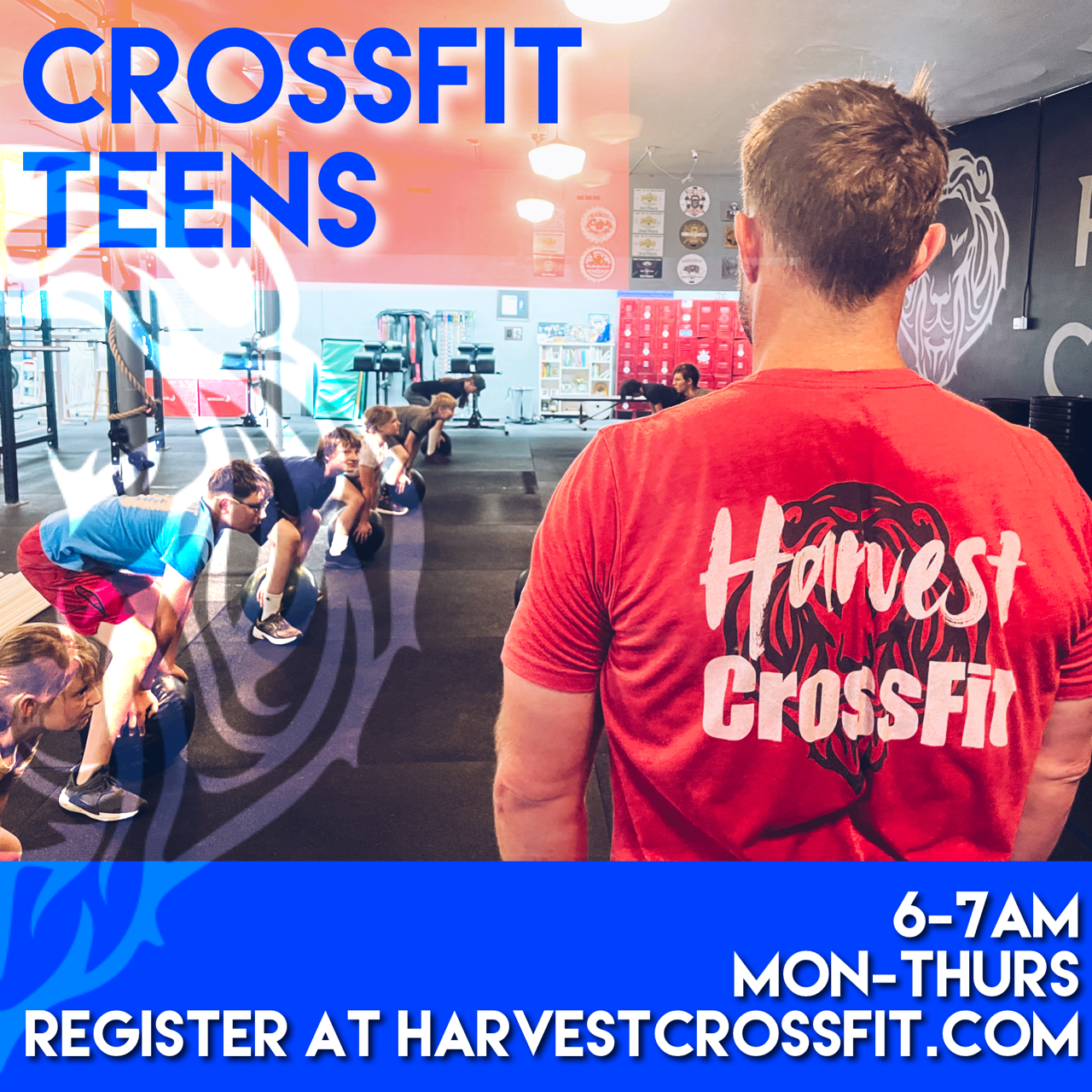 CROSSFIT TEENS

Harvest CrossFit

6-7AM
MON-THURS
REGISTER AT HARVESTCROSSFIT.COM